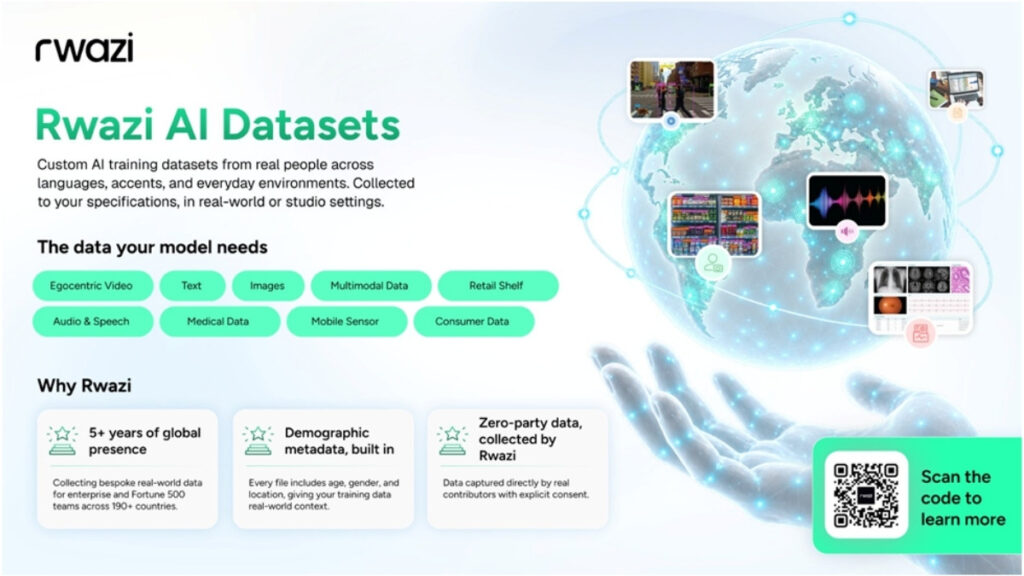 rwazi

Rwazi AI Datasets

Custom AI training datasets from real people across languages, accents, and everyday environments. Collected to your specifications, in real-world or studio settings.

The data your model needs

Egocentric Video
Text
Images
Multimodal Data
Retail Shelf
Audio & Speech
Medical Data
Mobile Sensor
Consumer Data

Why Rwazi

5+ years of global presence

Collecting bespoke real-world data for enterprise and Fortune 500 teams across 190+ countries.

Demographic metadata, built in

Every file includes age, gender, and location, giving your training data real-world context.

Zero-party data, collected by Rwazi

Data captured directly by real contributors with explicit consent.

Scan the code to learn more